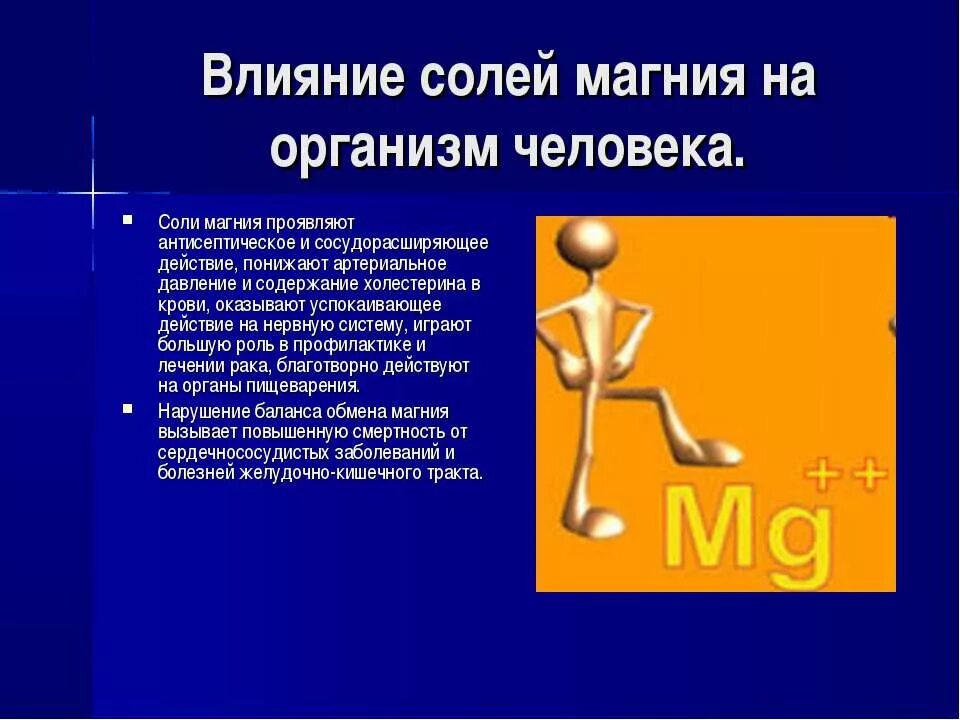 Влияние солей магния на организм человека.

- Соли магния проявляют антисептическое и сосудорасширяющее действие, понижают артериальное давление и содержание холестерина в крови, оказывают успокаивающее действие на нервную систему, играют большую роль в профилактике и лечении рака, благотворно действуют на органы пищеварения.
- Нарушение баланса обмена магния вызывает повышенную смертность от сердечнососудистых заболеваний и болезней желудочно-кишечного тракта.

$Mg^{++}$